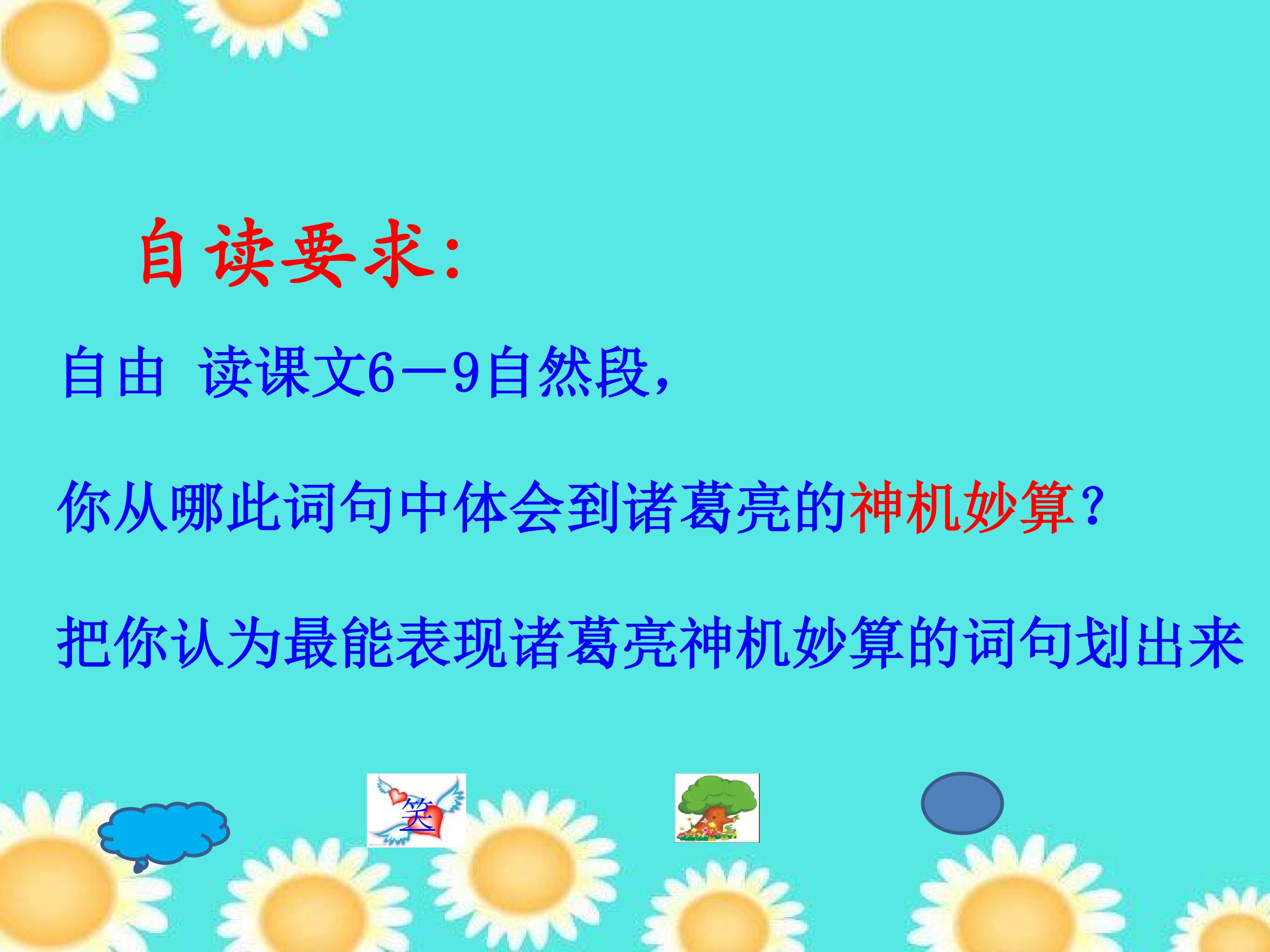 自读要求：

自由 读课文6—9自然段，

你从哪此词句中体会到诸葛亮的神机妙算？

把你认为最能表现诸葛亮神机妙算的词句划出来

笑